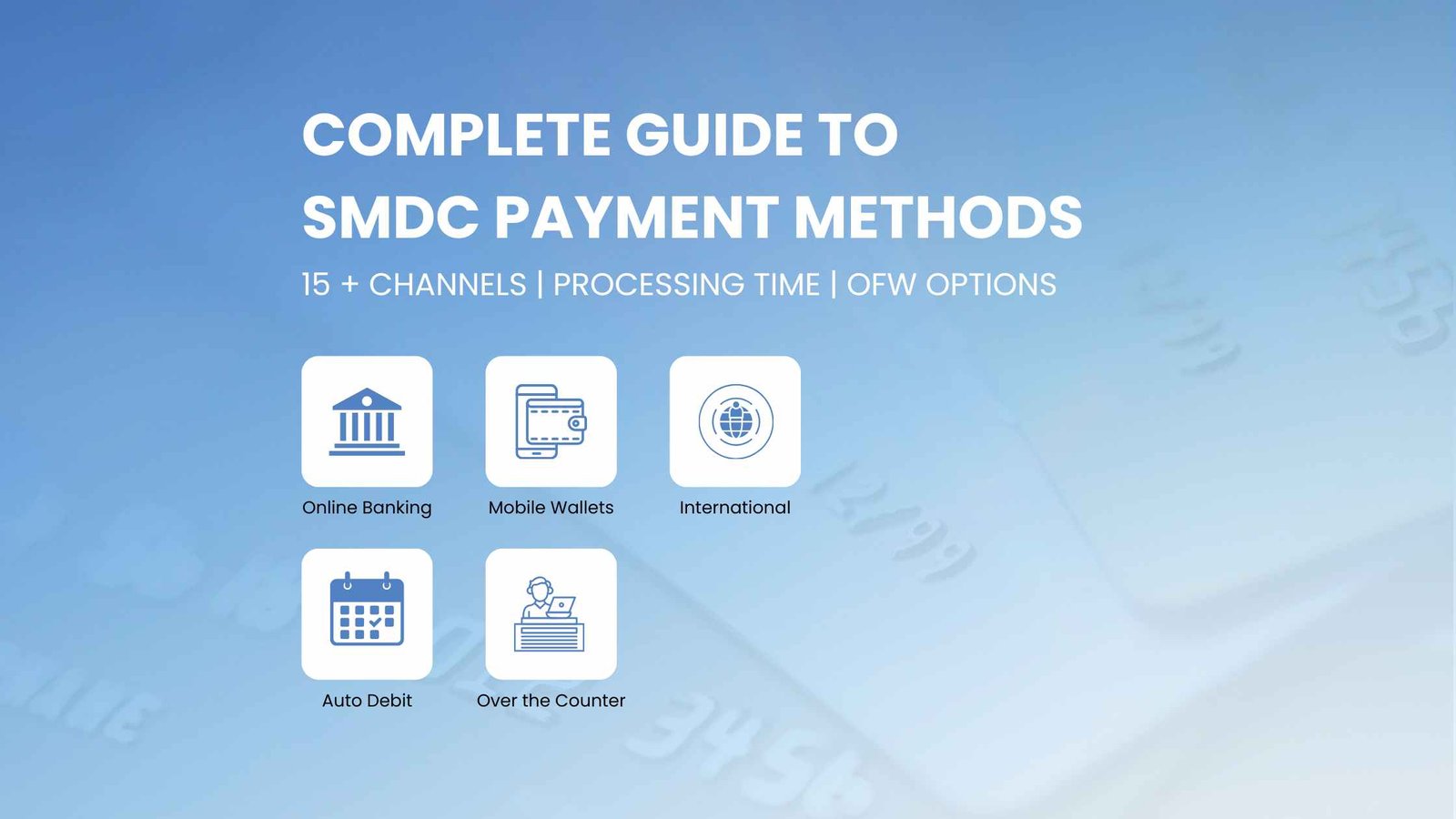 COMPLETE GUIDE TO SMDC PAYMENT METHODS

15 + CHANNELS | PROCESSING TIME | OFW OPTIONS

Online Banking

Mobile Wallets

International

Auto Debit

Over the Counter